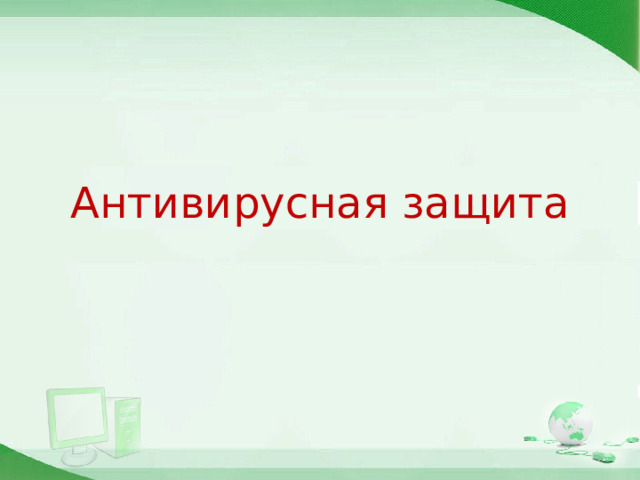 Антивирусная защита